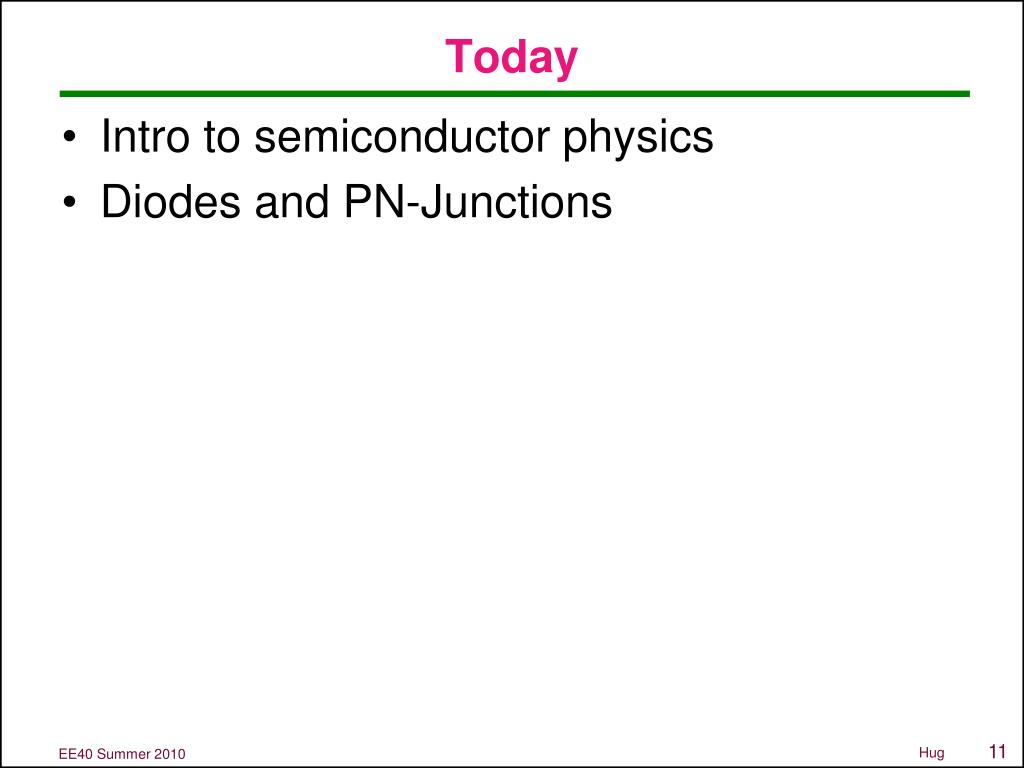 Today

• Intro to semiconductor physics
• Diodes and PN-Junctions

EE40 Summer 2010

Hug

11